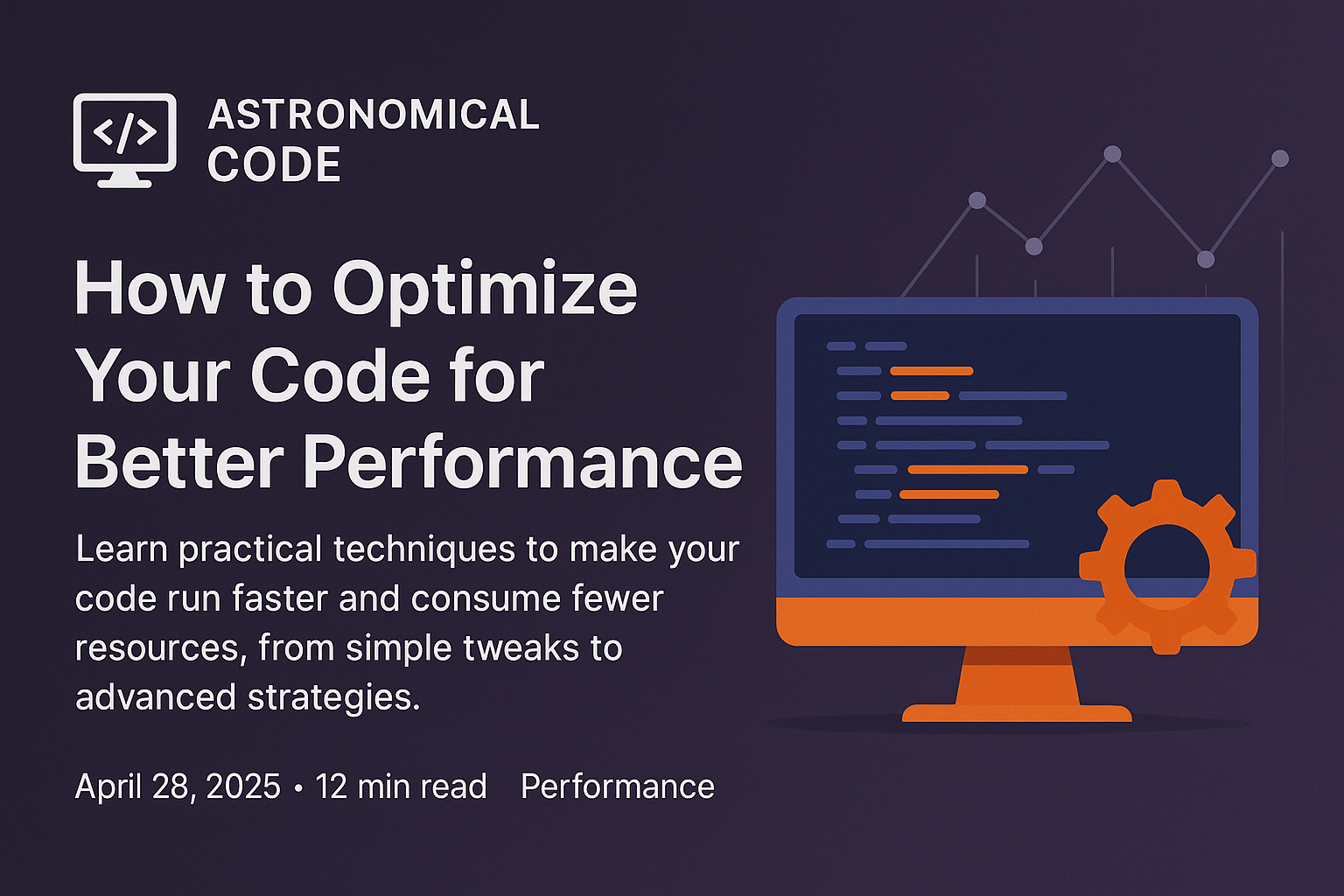 </>

ASTRONOMICAL CODE

How to Optimize Your Code for Better Performance

Learn practical techniques to make your code run faster and consume fewer resources, from simple tweaks to advanced strategies.

April 28, 2025 • 12 min read Performance